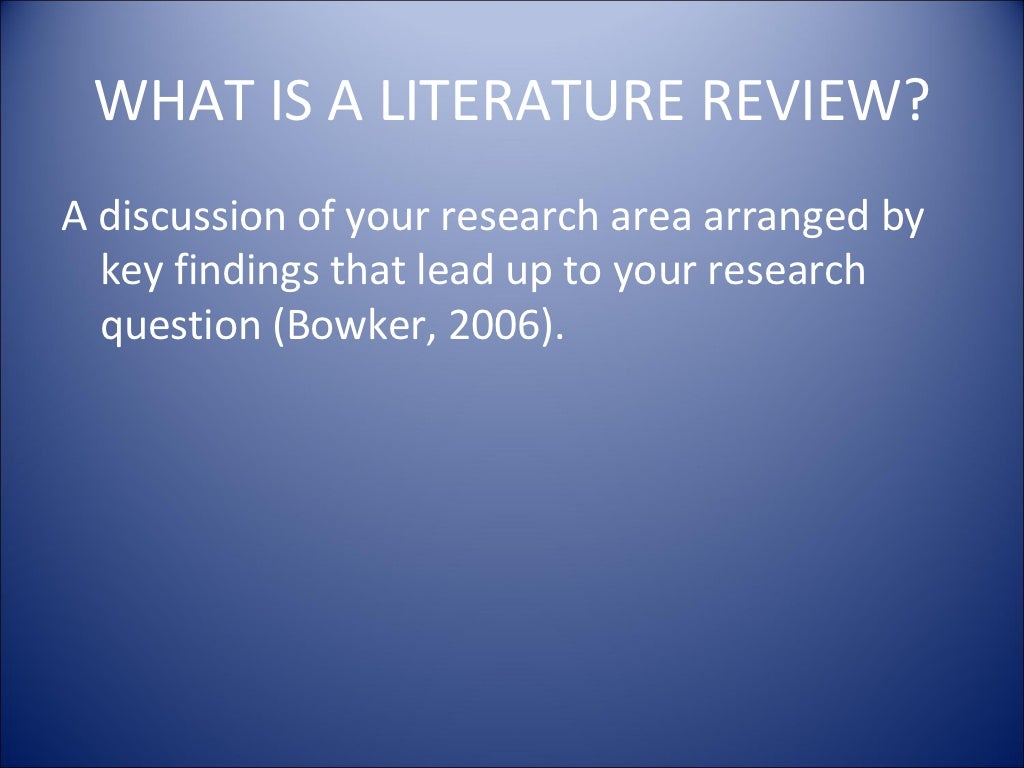 WHAT IS A LITERATURE REVIEW?

A discussion of your research area arranged by key findings that lead up to your research question (Bowker, 2006).